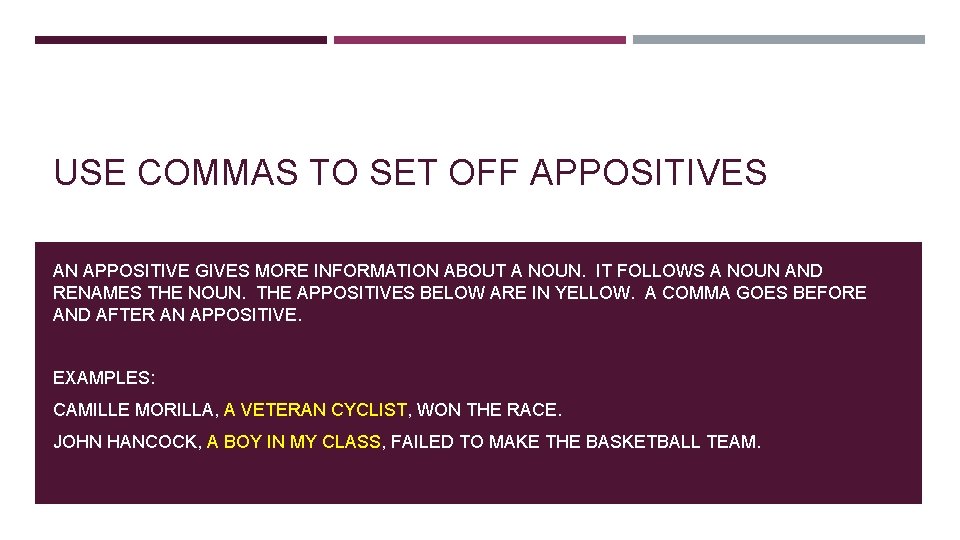 USE COMMAS TO SET OFF APPOSITIVES

AN APPOSITIVE GIVES MORE INFORMATION ABOUT A NOUN. IT FOLLOWS A NOUN AND RENAMES THE NOUN. THE APPOSITIVES BELOW ARE IN YELLOW. A COMMA GOES BEFORE AND AFTER AN APPOSITIVE.

EXAMPLES:

CAMILLE MORILLA, A VETERAN CYCLIST, WON THE RACE.

JOHN HANCOCK, A BOY IN MY CLASS, FAILED TO MAKE THE BASKETBALL TEAM.